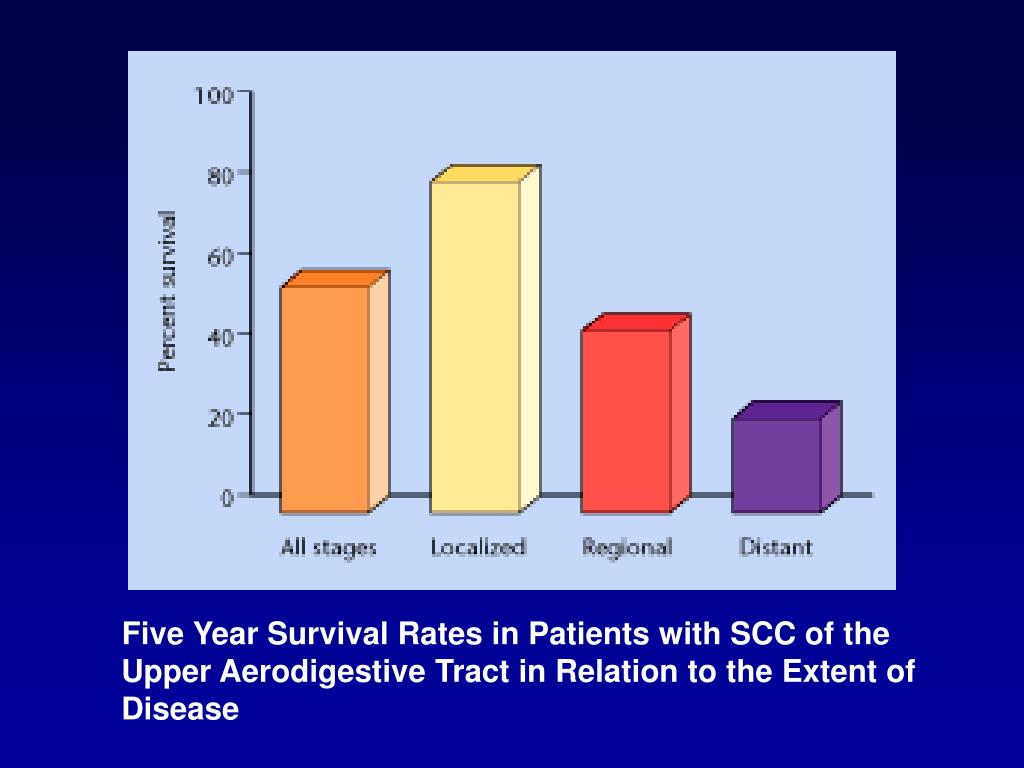 100
80
60
40
20
0
Percent survival
All stages
Localized
Regional
Distant

Five Year Survival Rates in Patients with SCC of the Upper Aerodigestive Tract in Relation to the Extent of Disease